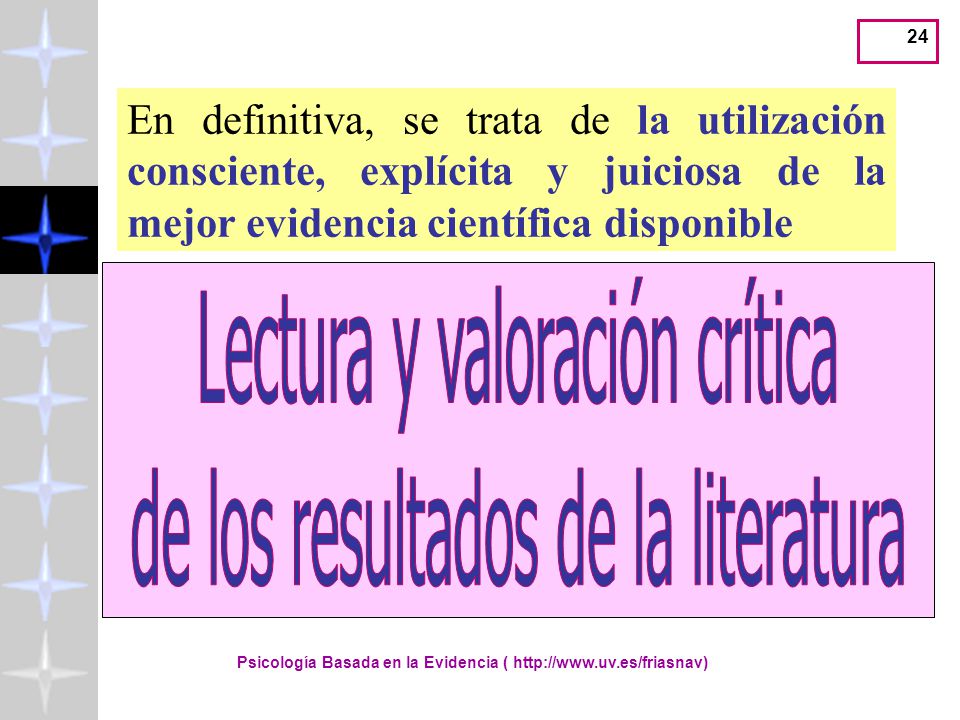 24

En definitiva, se trata de la utilización consciente, explícita y juiciosa de la mejor evidencia científica disponible

Lectura y valoración crítica de los resultados de la literatura

Psicología Basada en la Evidencia ( http://www.uv.es/friasnav)